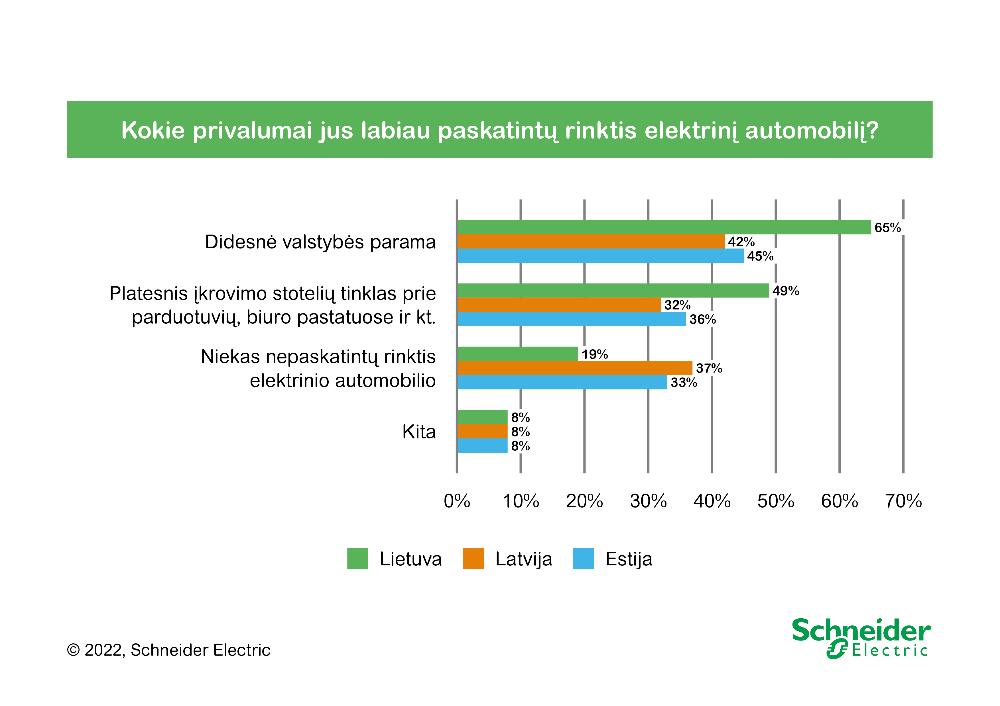 Kokie privalumai jus labiau paskatintų rinktis elektrinį automobilį?

Didesnė valstybės parama
65%
42%
45%

Platesnis įkrovimo stotelių tinklas prie parduotuvių, biuro pastatuose ir kt.
49%
32%
36%

Niekas nepaskatintų rinktis elektrinio automobilio
19%
37%
33%

Kita
8%
8%
8%

0% 10% 20% 30% 40% 50% 60% 70%

Lietuva Latvija Estija

© 2022, Schneider Electric

Schneider Electric